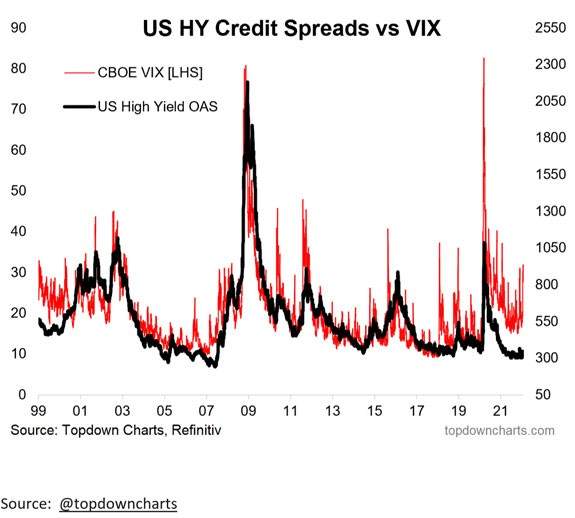 US HY Credit Spreads vs VIX

CBOE VIX [LHS]

US High Yield OAS

90
80
70
60
50
40
30
20
10
0

2550
2300
2050
1800
1550
1300
1050
800
550
300
50

99 01 03 05 07 09 11 13 15 17 19 21

Source: Topdown Charts, Refinitiv

topdowncharts.com

Source: @topdowncharts